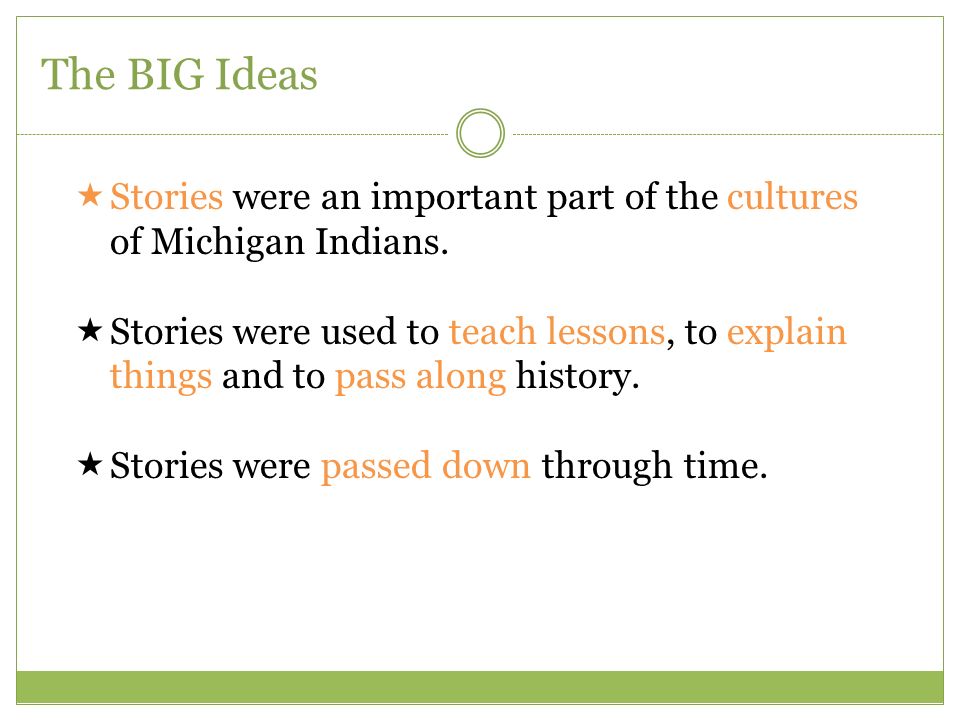 The BIG Ideas

★ Stories were an important part of the cultures of Michigan Indians.

★ Stories were used to teach lessons, to explain things and to pass along history.

★ Stories were passed down through time.